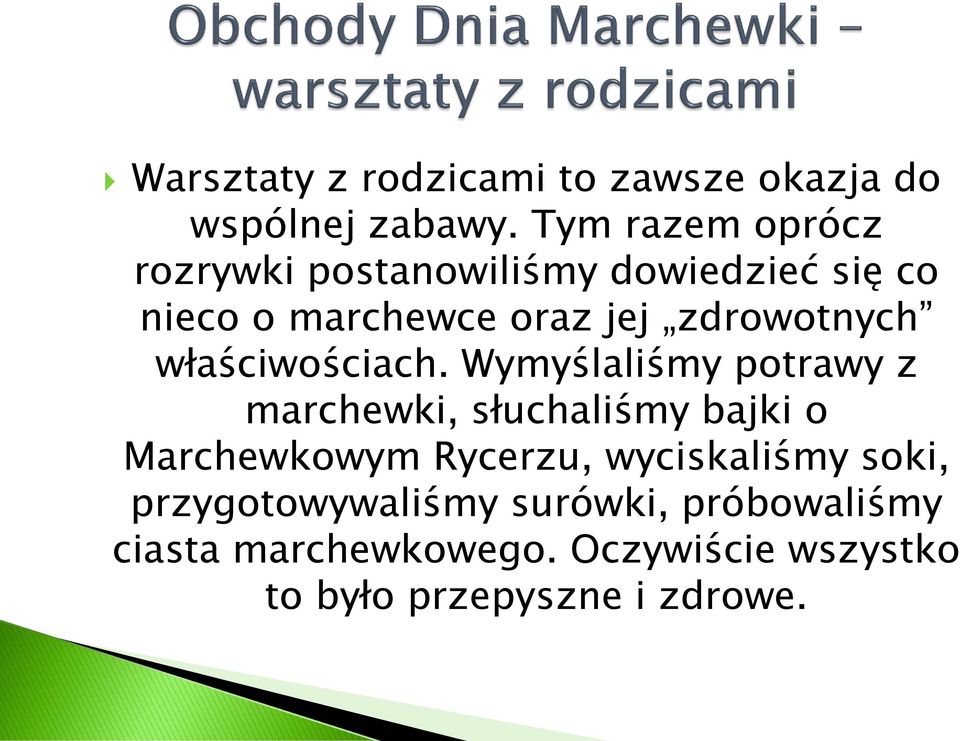 Obchody Dnia Marchewki – warsztaty z rodzicami

Warsztaty z rodzicami to zawsze okazja do wspólnej zabawy. Tym razem oprócz rozrywki postanowiliśmy dowiedzieć się co nieco o marchewce oraz jej „zdrowotnych” właściwościach. Wymyślaliśmy potrawy z marchewki, słuchaliśmy bajki o Marchewkowym Rycerzu, wyciskaliśmy soki, przygotowywaliśmy surówki, próbowaliśmy ciasta marchewkowego. Oczywiście wszystko to było przepyszne i zdrowe.